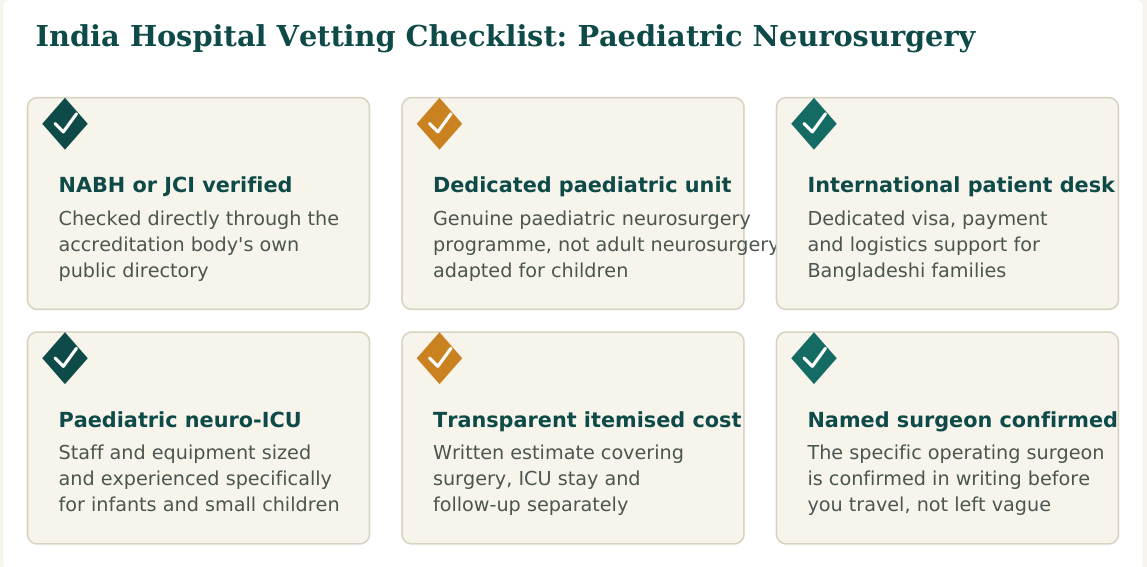 India Hospital Vetting Checklist: Paediatric Neurosurgery

NABH or JCI verified
Checked directly through the accreditation body's own public directory

Dedicated paediatric unit
Genuine paediatric neurosurgery programme, not adult neurosurgery adapted for children

International patient desk
Dedicated visa, payment and logistics support for Bangladeshi families

Paediatric neuro-ICU
Staff and equipment sized and experienced specifically for infants and small children

Transparent itemised cost
Written estimate covering surgery, ICU stay and follow-up separately

Named surgeon confirmed
The specific operating surgeon is confirmed in writing before you travel, not left vague